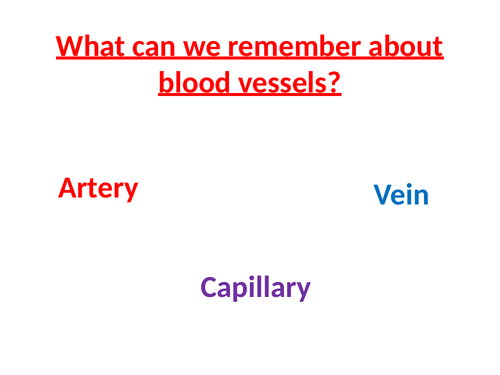 What can we remember about blood vessels?

Artery

Vein

Capillary